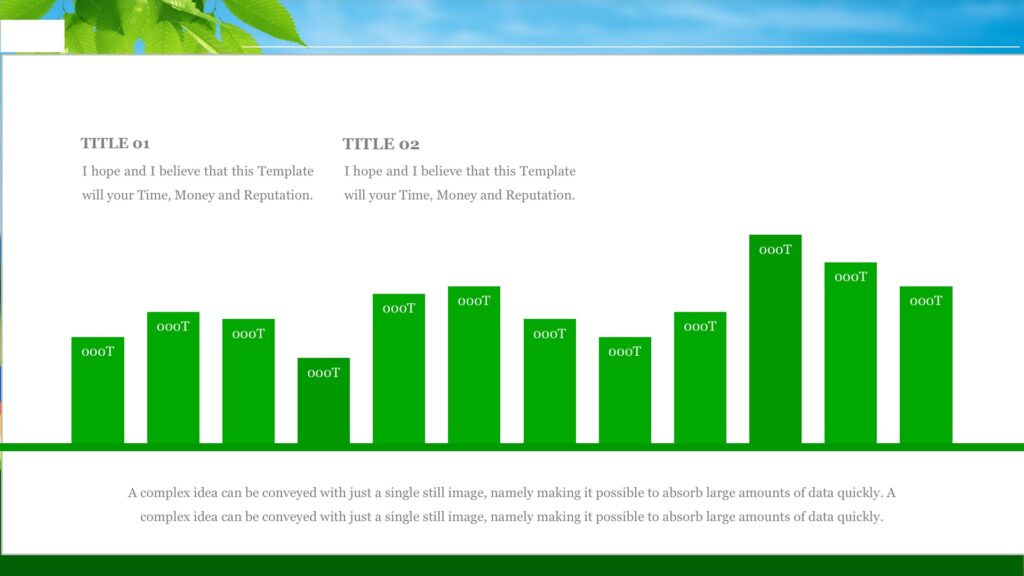 TITLE 01

I hope and I believe that this Template will your Time, Money and Reputation.

TITLE 02

I hope and I believe that this Template will your Time, Money and Reputation.

000T
000T
000T
000T
000T
000T
000T
000T
000T
000T
000T
000T

A complex idea can be conveyed with just a single still image, namely making it possible to absorb large amounts of data quickly. A complex idea can be conveyed with just a single still image, namely making it possible to absorb large amounts of data quickly.